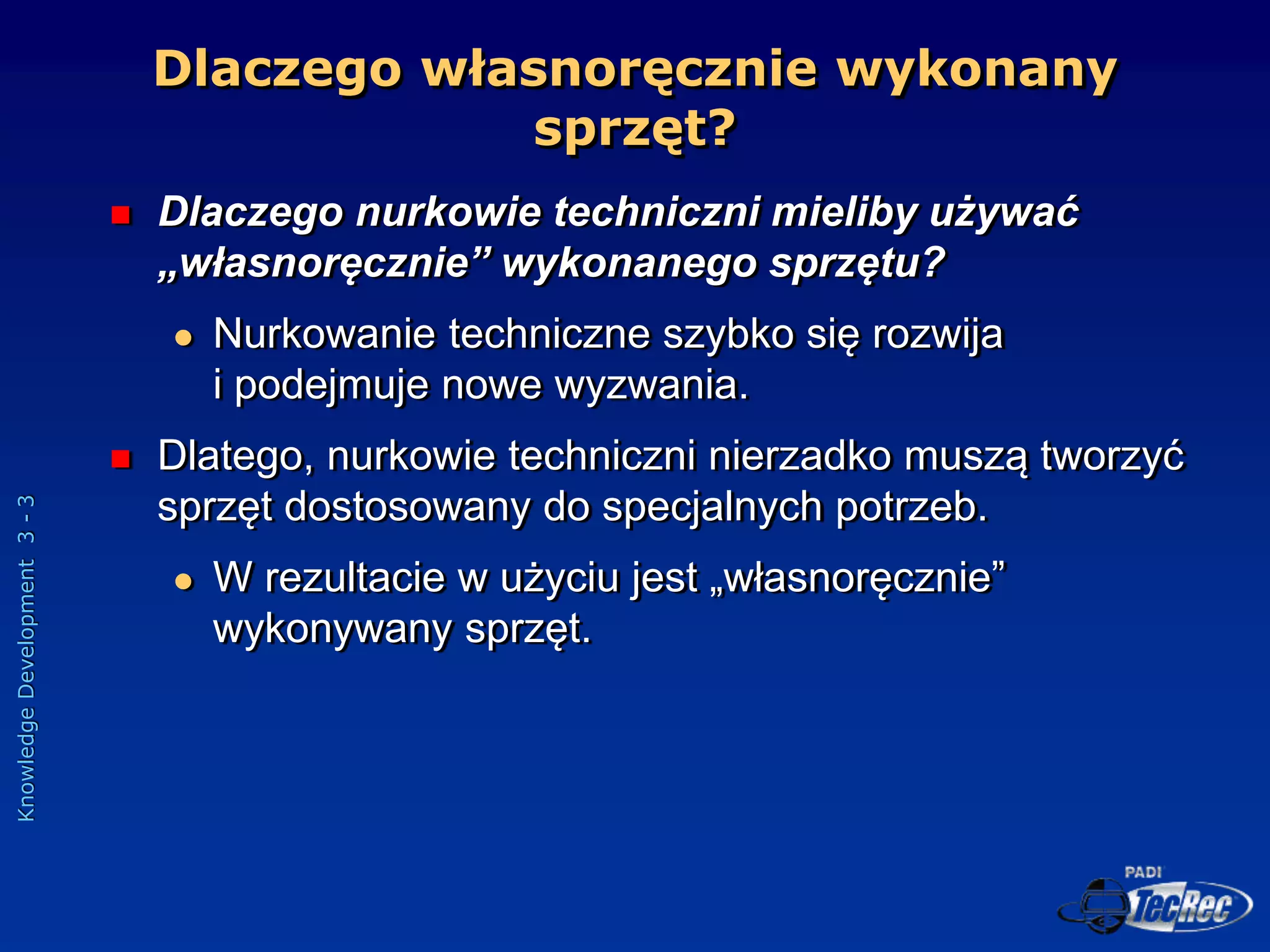 Dlaczego własnoręcznie wykonany sprzęt?

Dlaczego nurkowie techniczni mieliby używać „własnoręcznie” wykonanego sprzętu?

Nurkowanie techniczne szybko się rozwija i podejmuje nowe wyzwania.

Dlatego, nurkowie techniczni nierzadko muszą tworzyć sprzęt dostosowany do specjalnych potrzeb.

W rezultacie w użyciu jest „własnoręcznie” wykonywany sprzęt.

Knowledge Development 3 - 3

PADI TecRec